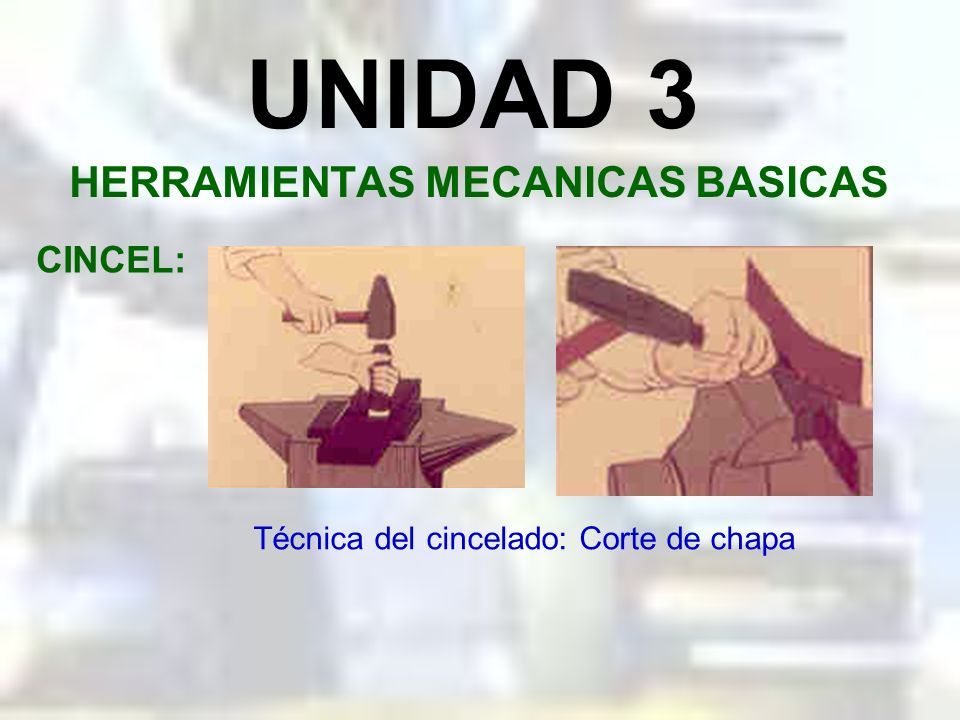 UNIDAD 3

HERRAMIENTAS MECANICAS BASICAS

CINCEL:

Técnica del cincelado: Corte de chapa